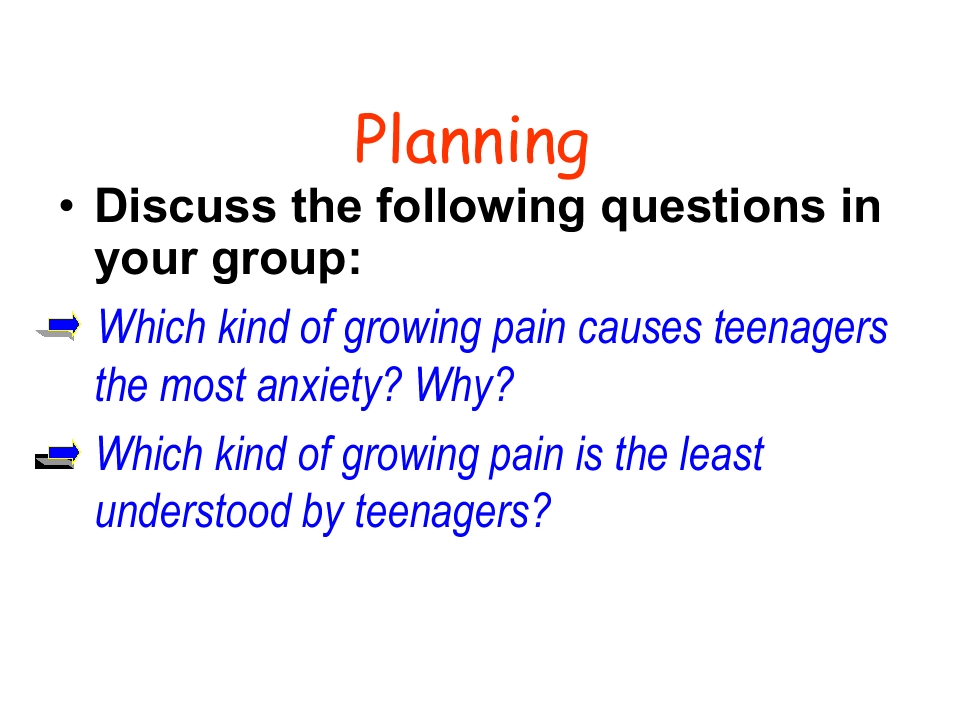 Planning

• Discuss the following questions in your group:

Which kind of growing pain causes teenagers the most anxiety? Why?

Which kind of growing pain is the least understood by teenagers?